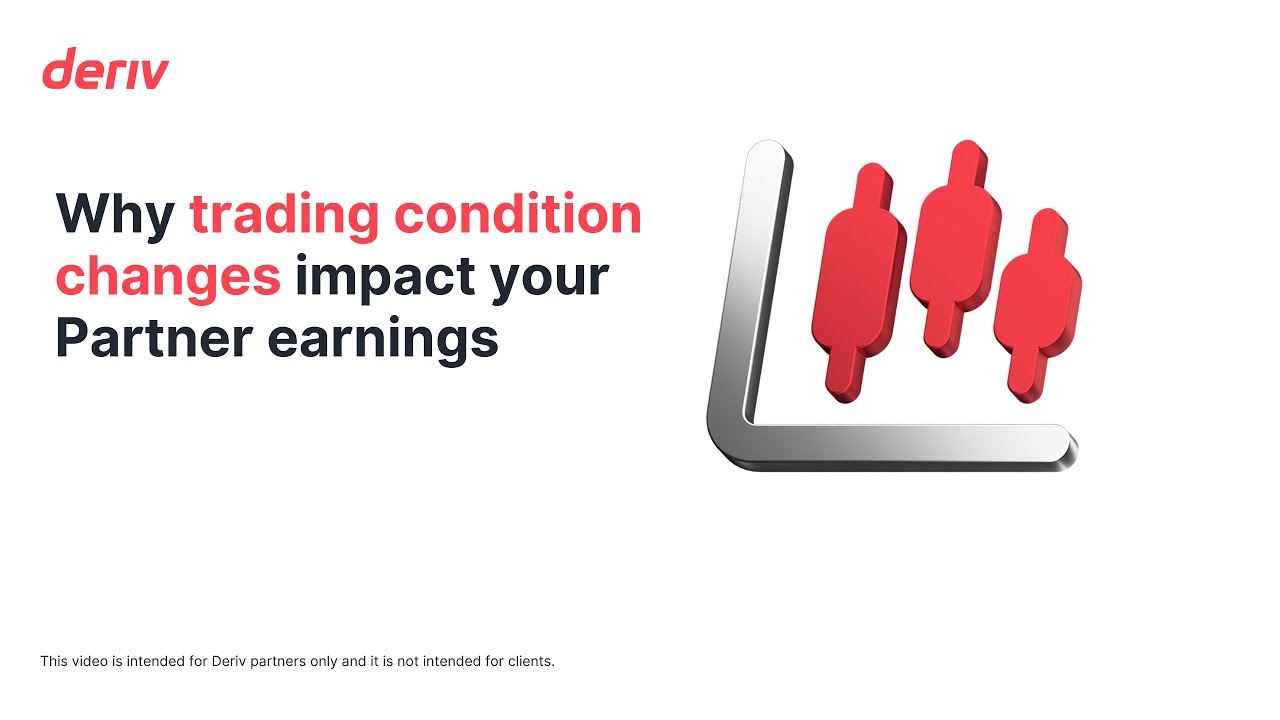 deriv

Why trading condition changes impact your Partner earnings

This video is intended for Deriv partners only and it is not intended for clients.